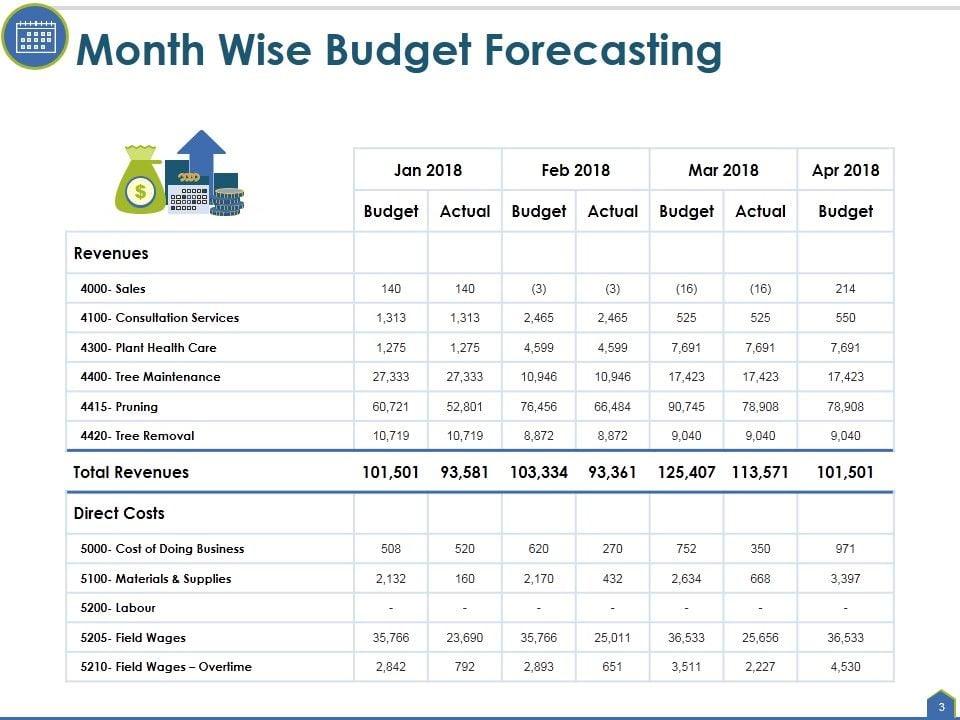 Month Wise Budget Forecasting

| | Jan 2018 | | Feb 2018 | | Mar 2018 | | Apr 2018 |
|---|---|---|---|---|---|---|---|
| | Budget | Actual | Budget | Actual | Budget | Actual | Budget |
| Revenues | | | | | | | |
| 4000- Sales | 140 | 140 | (3) | (3) | (16) | (16) | 214 |
| 4100- Consultation Services | 1,313 | 1,313 | 2,465 | 2,465 | 525 | 525 | 550 |
| 4300- Plant Health Care | 1,275 | 1,275 | 4,599 | 4,599 | 7,691 | 7,691 | 7,691 |
| 4400- Tree Maintenance | 27,333 | 27,333 | 10,946 | 10,946 | 17,423 | 17,423 | 17,423 |
| 4415- Pruning | 60,721 | 52,801 | 76,456 | 66,484 | 90,745 | 78,908 | 78,908 |
| 4420- Tree Removal | 10,719 | 10,719 | 8,872 | 8,872 | 9,040 | 9,040 | 9,040 |
| Total Revenues | 101,501 | 93,581 | 103,334 | 93,361 | 125,407 | 113,571 | 101,501 |
| Direct Costs | | | | | | | |
| 5000- Cost of Doing Business | 508 | 520 | 620 | 270 | 752 | 350 | 971 |
| 5100- Materials & Supplies | 2,132 | 160 | 2,170 | 432 | 2,634 | 668 | 3,397 |
| 5200- Labour | - | - | - | - | - | - | - |
| 5205- Field Wages | 35,766 | 23,690 | 35,766 | 25,011 | 36,533 | 25,656 | 36,533 |
| 5210- Field Wages – Overtime | 2,842 | 792 | 2,893 | 651 | 3,511 | 2,227 | 4,530 |

3